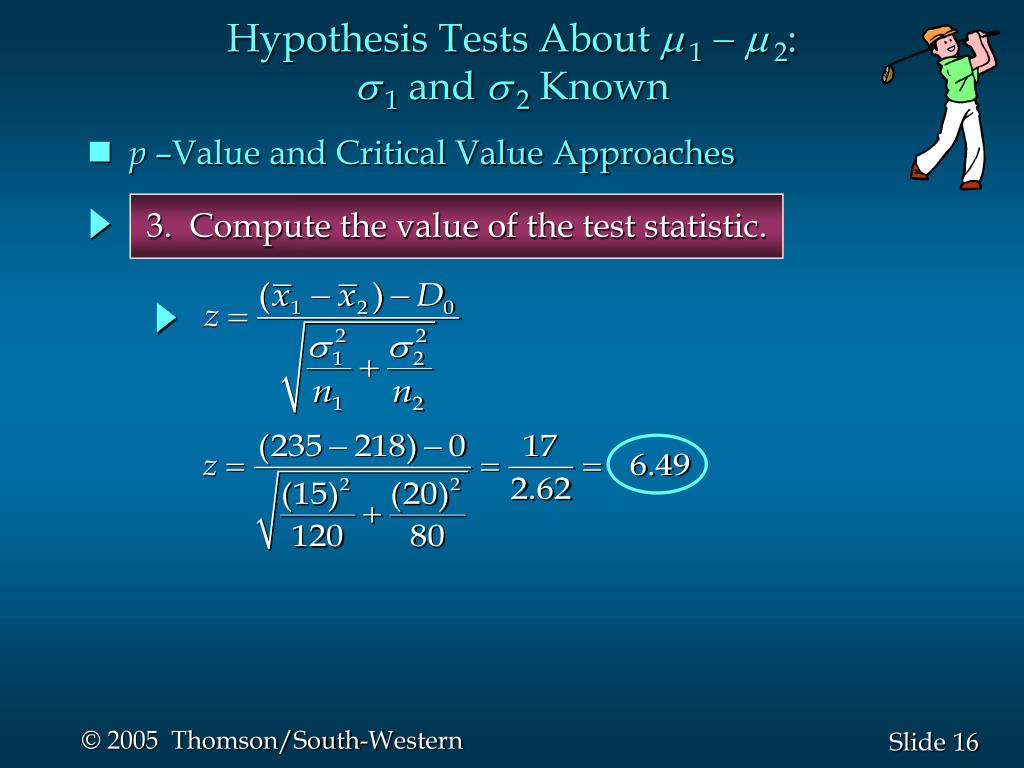 Hypothesis Tests About $\mu_1 - \mu_2$: $\sigma_1$ and $\sigma_2$ Known

$p$ –Value and Critical Value Approaches

3. Compute the value of the test statistic.

$z = \frac{(\bar{x}_1 - \bar{x}_2) - D_0}{\sqrt{\frac{\sigma_1^2}{n_1} + \frac{\sigma_2^2}{n_2}}}$

$z = \frac{(235 - 218) - 0}{\sqrt{\frac{(15)^2}{120} + \frac{(20)^2}{80}}} = \frac{17}{2.62} = 6.49$

© 2005 Thomson/South-Western

Slide 16